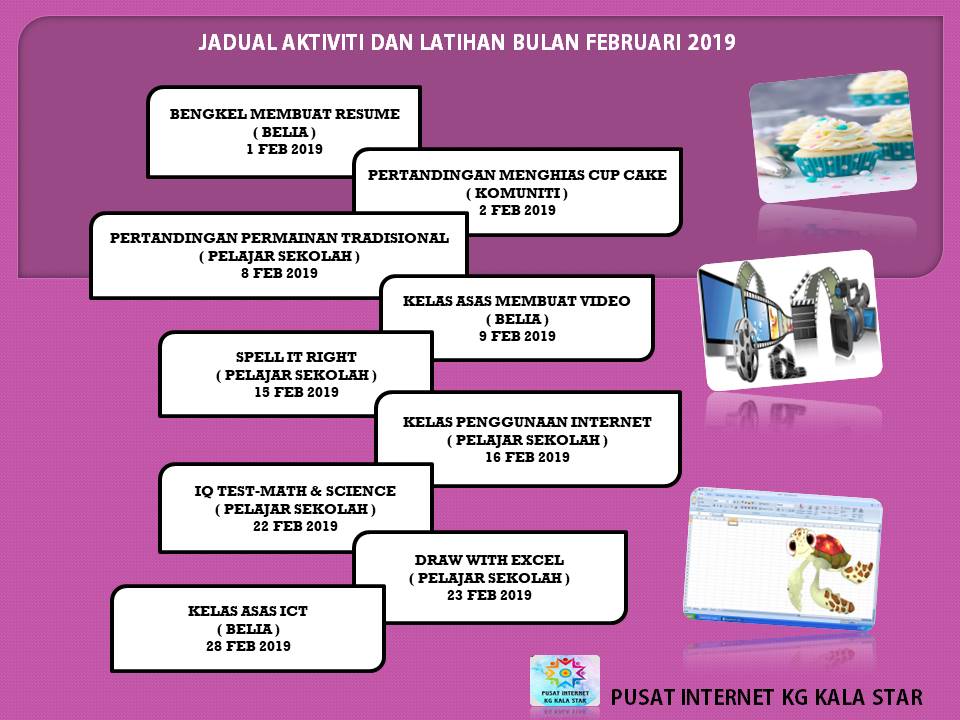 JADUAL AKTIVITI DAN LATIHAN BULAN FEBRUARI 2019

BENGKEL MEMBUAT RESUME
( BELIA )
1 FEB 2019

PERTANDINGAN MENGHIAS CUP CAKE
( KOMUNITI )
2 FEB 2019

PERTANDINGAN PERMAINAN TRADISIONAL
( PELAJAR SEKOLAH )
8 FEB 2019

KELAS ASAS MEMBUAT VIDEO
( BELIA )
9 FEB 2019

SPELL IT RIGHT
( PELAJAR SEKOLAH )
15 FEB 2019

KELAS PENGGUNAAN INTERNET
( PELAJAR SEKOLAH )
16 FEB 2019

IQ TEST-MATH & SCIENCE
( PELAJAR SEKOLAH )
22 FEB 2019

DRAW WITH EXCEL
( PELAJAR SEKOLAH )
23 FEB 2019

KELAS ASAS ICT
( BELIA )
28 FEB 2019

PUSAT INTERNET KG KALA STAR

PUSAT INTERNET KG KALA STAR